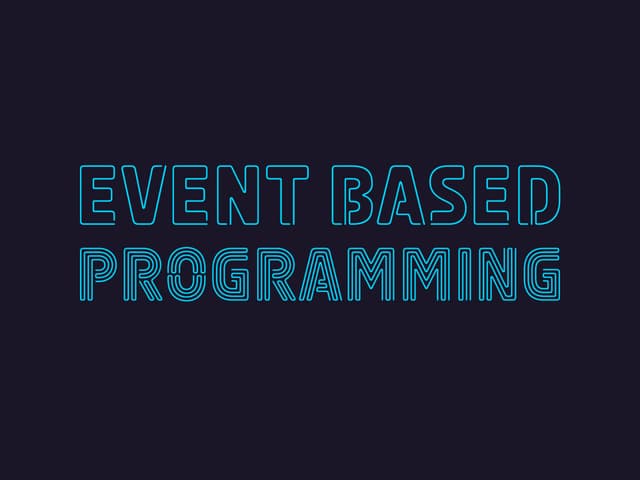 EVENT BASED
PROGRAMMING